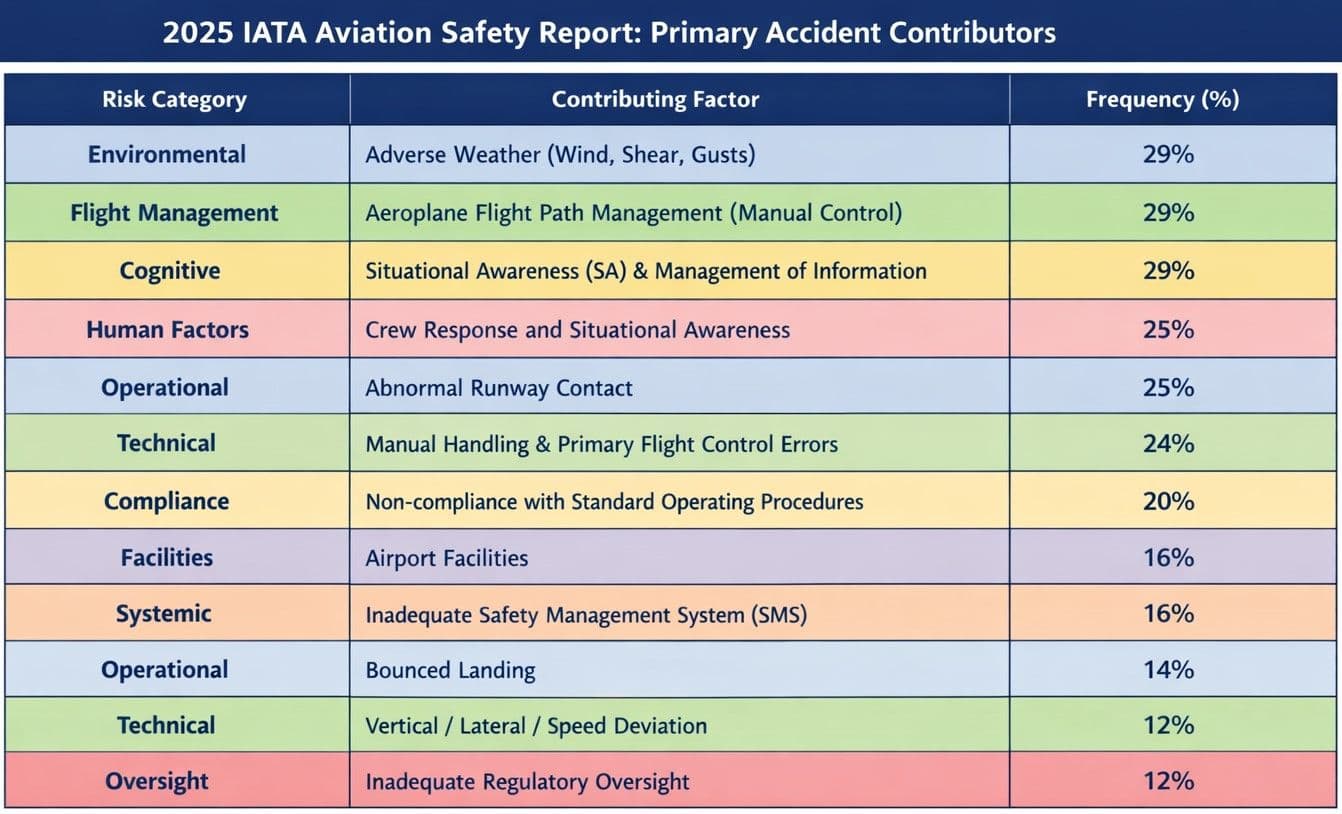 2025 IATA Aviation Safety Report: Primary Accident Contributors

| Risk Category | Contributing Factor | Frequency (%) |
|---|---|---|
| Environmental | Adverse Weather (Wind, Shear, Gusts) | 29% |
| Flight Management | Aeroplane Flight Path Management (Manual Control) | 29% |
| Cognitive | Situational Awareness (SA) & Management of Information | 29% |
| Human Factors | Crew Response and Situational Awareness | 25% |
| Operational | Abnormal Runway Contact | 25% |
| Technical | Manual Handling & Primary Flight Control Errors | 24% |
| Compliance | Non-compliance with Standard Operating Procedures | 20% |
| Facilities | Airport Facilities | 16% |
| Systemic | Inadequate Safety Management System (SMS) | 16% |
| Operational | Bounced Landing | 14% |
| Technical | Vertical / Lateral / Speed Deviation | 12% |
| Oversight | Inadequate Regulatory Oversight | 12% |